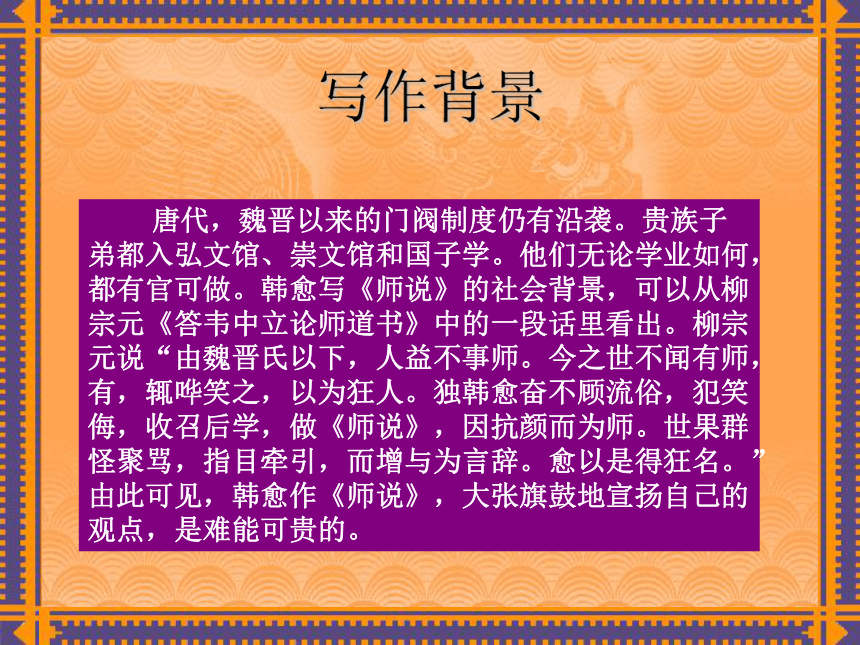 写作背景

唐代，魏晋以来的门阀制度仍有沿袭。贵族子弟都入弘文馆、崇文馆和国子学。他们无论学业如何，都有官可做。韩愈写《师说》的社会背景，可以从柳宗元《答韦中立论师道书》中的一段话里看出。柳宗元说“由魏晋氏以下，人益不事师。今之世不闻有师，有，辄哗笑之，以为狂人。独韩愈奋不顾流俗，犯笑侮，收召后学，做《师说》，因抗颜而为师。世果群怪聚骂，指目牵引，而增与为言辞。愈以是得狂名。”由此可见，韩愈作《师说》，大张旗鼓地宣扬自己的观点，是难能可贵的。